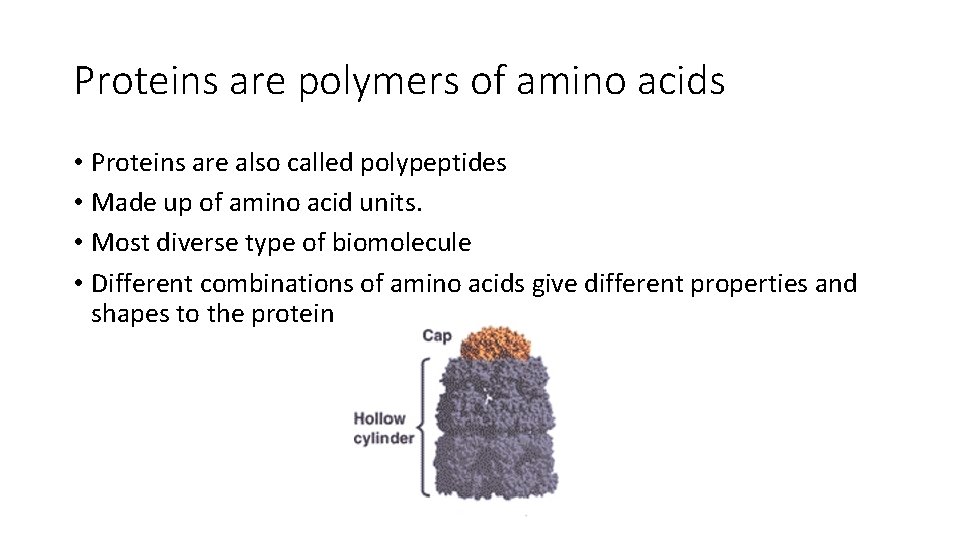 Proteins are polymers of amino acids

• Proteins are also called polypeptides
• Made up of amino acid units.
• Most diverse type of biomolecule
• Different combinations of amino acids give different properties and shapes to the protein

Cap

Hollow cylinder